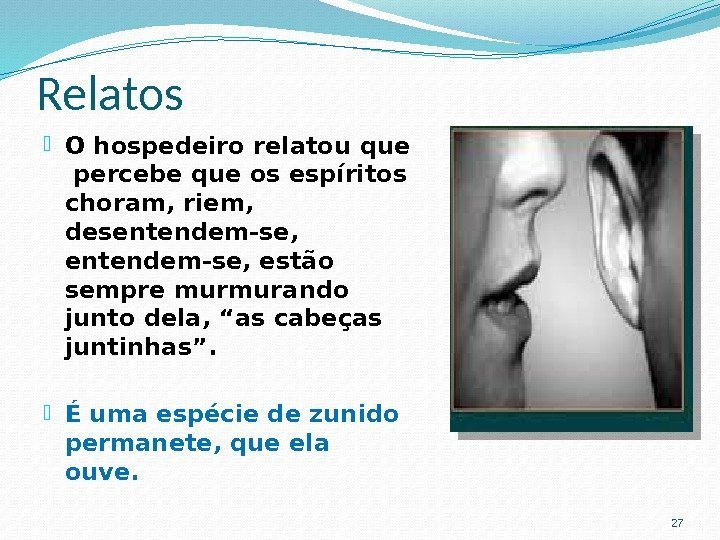 Relatos

O hospedeiro relatou que percebe que os espíritos choram, riem, desentendem-se, entendem-se, estão sempre murmurando junto dela, “as cabeças juntinhas”.

É uma espécie de zunido permanete, que ela ouve.

27